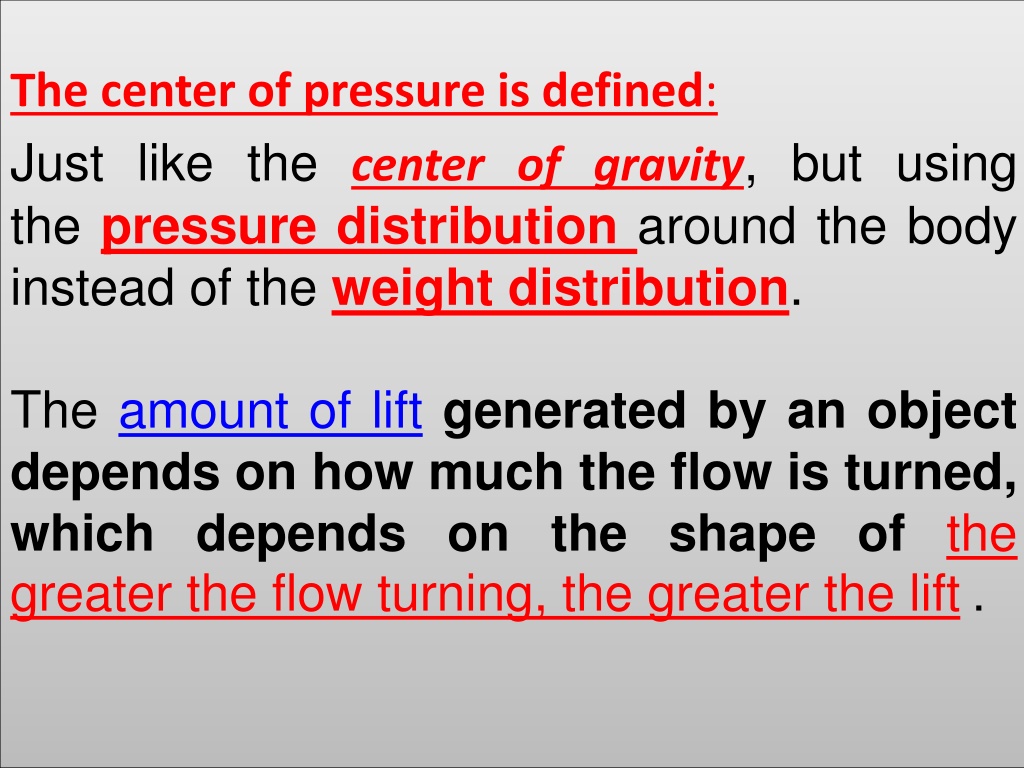 The center of pressure is defined:

Just like the center of gravity, but using the pressure distribution around the body instead of the weight distribution.

The amount of lift generated by an object depends on how much the flow is turned, which depends on the shape of the greater the flow turning, the greater the lift .